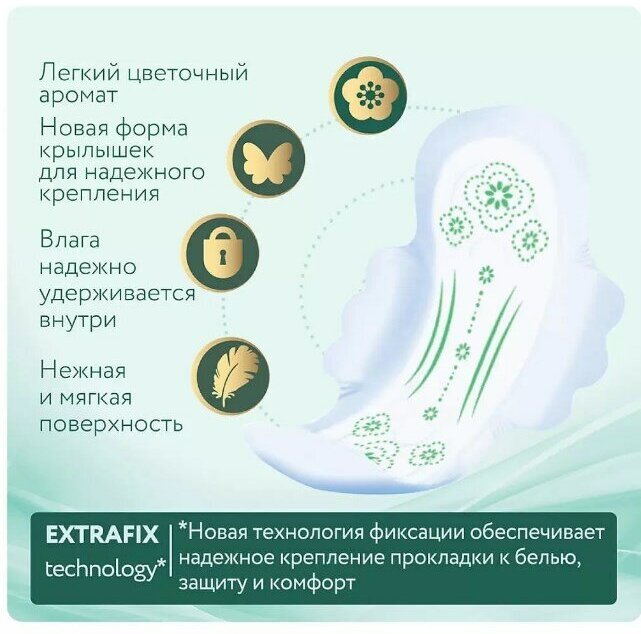 Легкий цветочный аромат

Новая форма крылышек для надежного крепления

Влага надежно удерживается внутри

Нежная и мягкая поверхность

EXTRAFIX technology*

*Новая технология фиксации обеспечивает надежное крепление прокладки к белью, защиту и комфорт